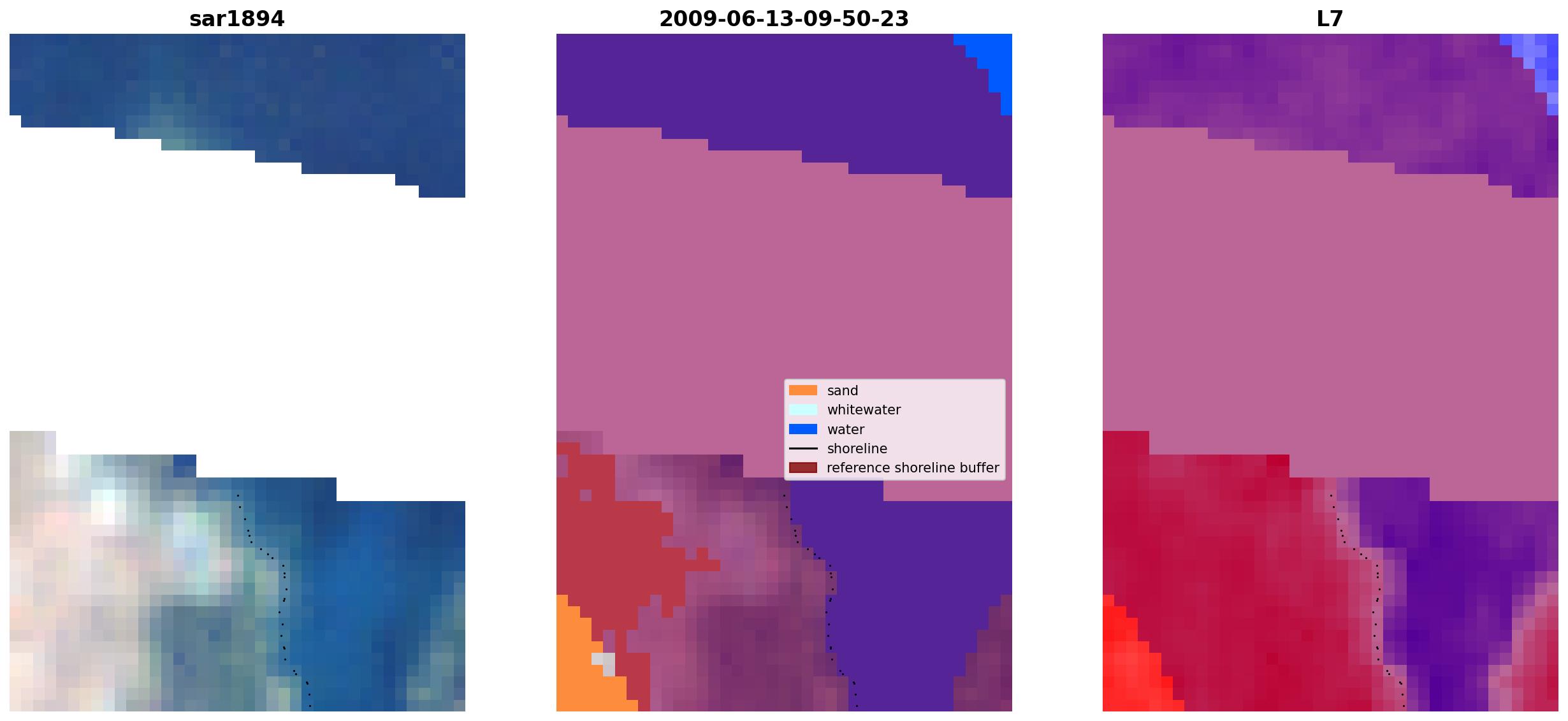 sar1894

2009-06-13-09-50-23

sand
whitewater
water
shoreline
reference shoreline buffer

L7